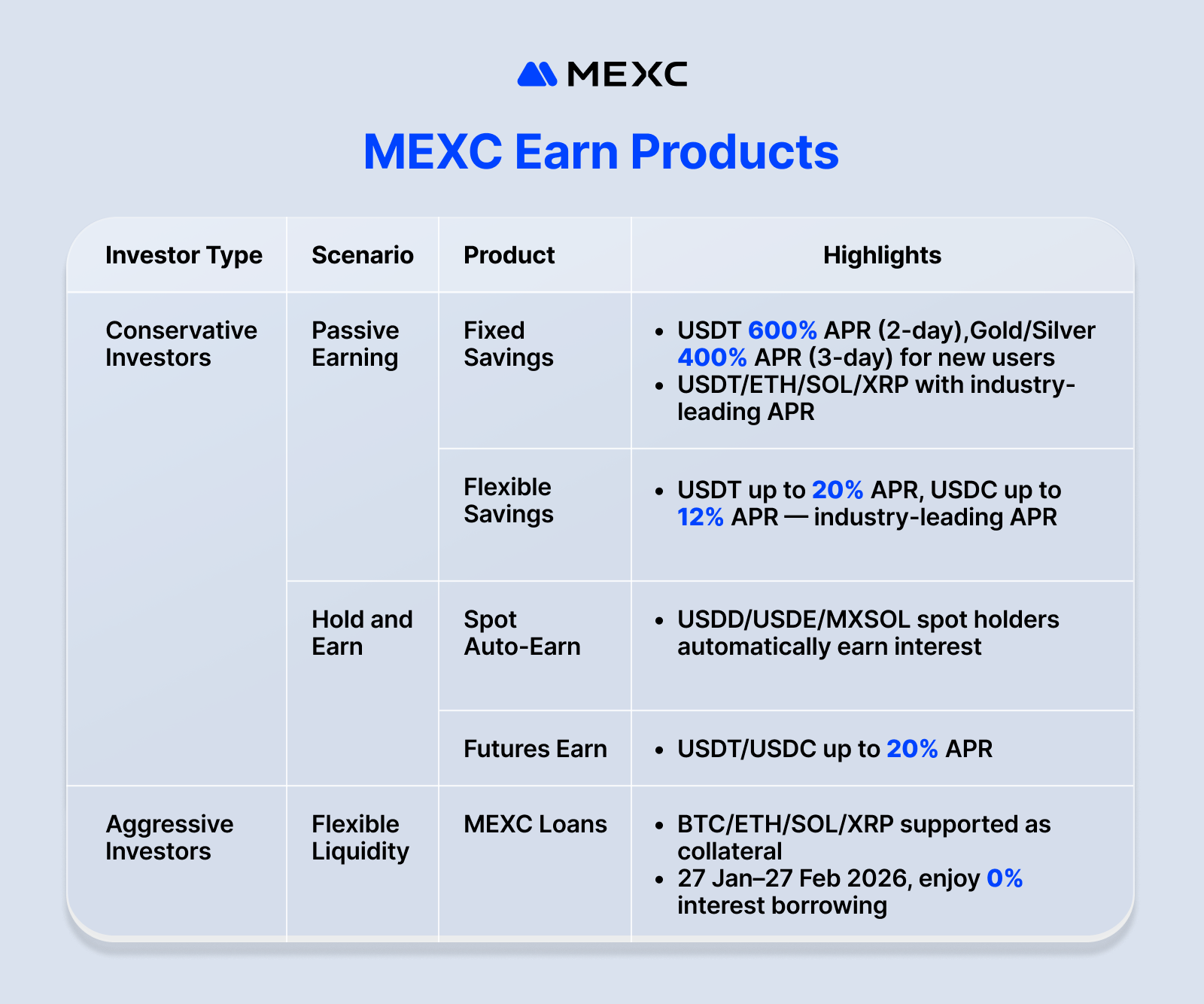 MEXC

MEXC Earn Products

| Investor Type | Scenario | Product | Highlights |
|---|---|---|---|
| Conservative Investors | Passive Earning | Fixed Savings | • USDT 600% APR (2-day),Gold/Silver 400% APR (3-day) for new users • USDT/ETH/SOL/XRP with industry-leading APR |
| | | Flexible Savings | • USDT up to 20% APR, USDC up to 12% APR — industry-leading APR |
| | Hold and Earn | Spot Auto-Earn | • USDD/USDE/MXSOL spot holders automatically earn interest |
| | | Futures Earn | • USDT/USDC up to 20% APR |
| Aggressive Investors | Flexible Liquidity | MEXC Loans | • BTC/ETH/SOL/XRP supported as collateral • 27 Jan–27 Feb 2026, enjoy 0% interest borrowing |